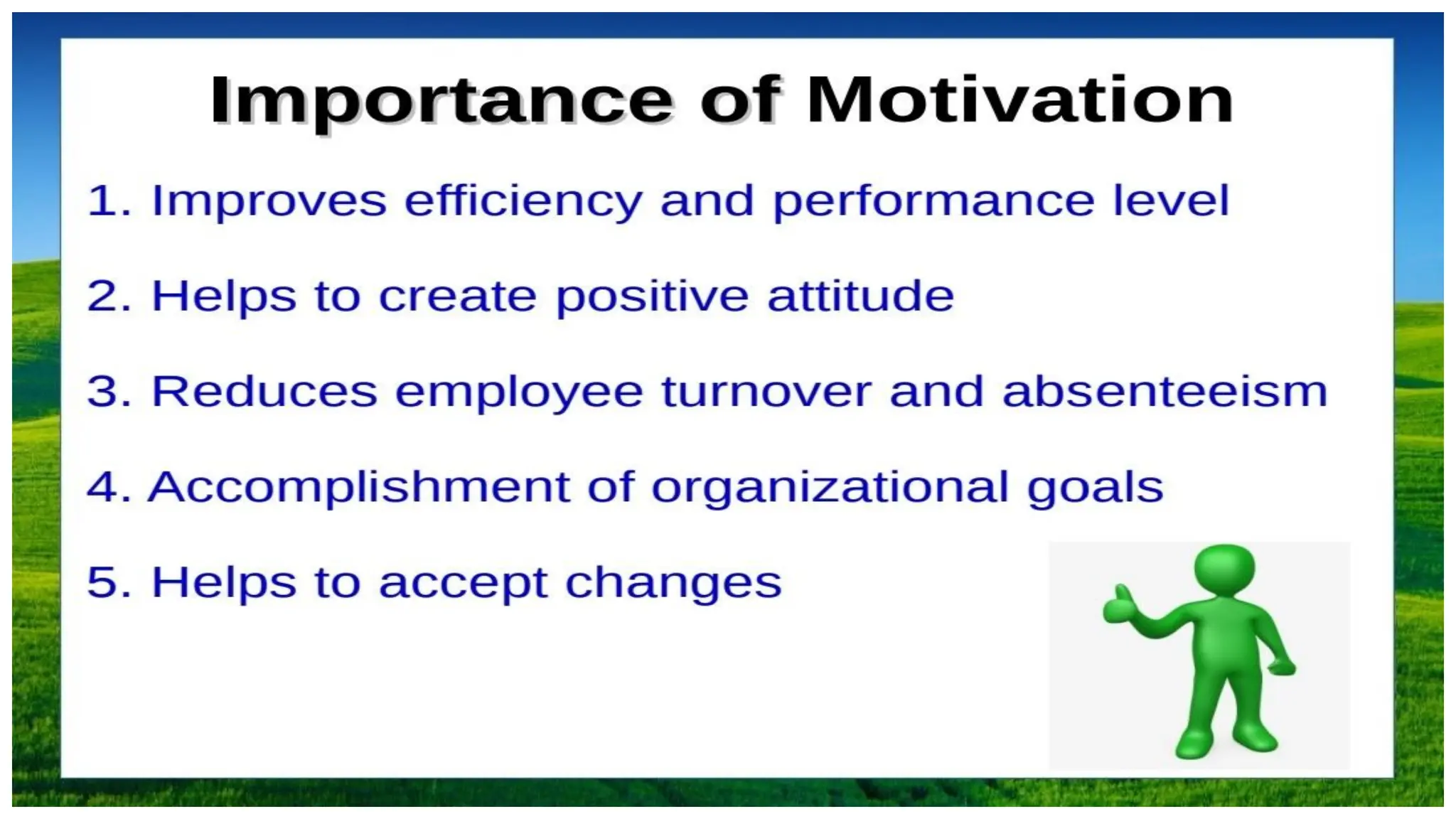 Importance of Motivation

1. Improves efficiency and performance level

2. Helps to create positive attitude

3. Reduces employee turnover and absenteeism

4. Accomplishment of organizational goals

5. Helps to accept changes